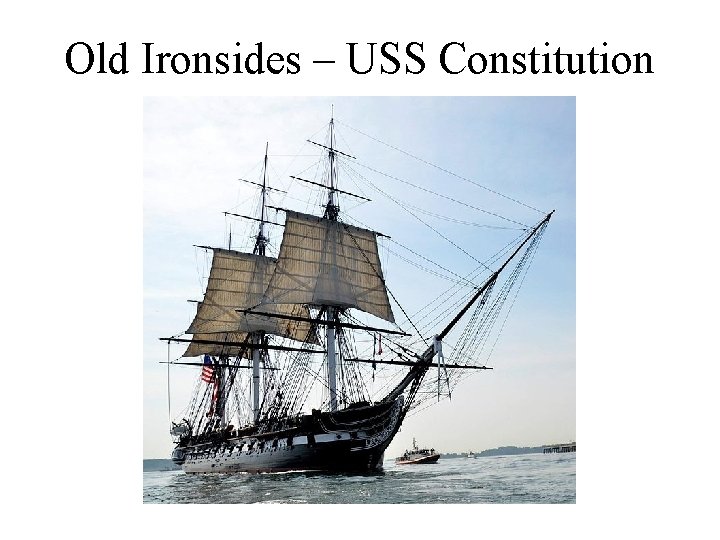 Old Ironsides – USS Constitution